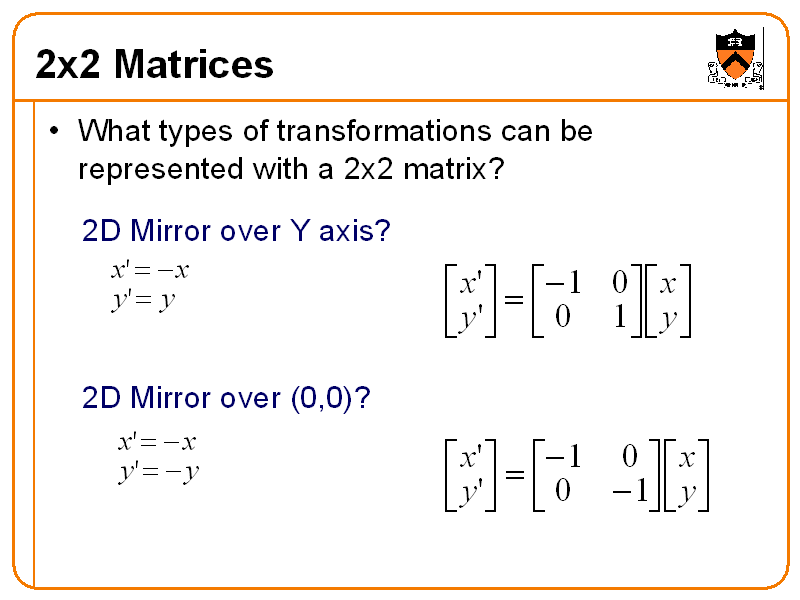 2x2 Matrices

• What types of transformations can be represented with a 2x2 matrix?

2D Mirror over Y axis?

$x' = -x$
$y' = y$

$\begin{bmatrix} x' \\ y' \end{bmatrix} = \begin{bmatrix} -1 & 0 \\ 0 & 1 \end{bmatrix} \begin{bmatrix} x \\ y \end{bmatrix}$

2D Mirror over (0,0)?

$x' = -x$
$y' = -y$

$\begin{bmatrix} x' \\ y' \end{bmatrix} = \begin{bmatrix} -1 & 0 \\ 0 & -1 \end{bmatrix} \begin{bmatrix} x \\ y \end{bmatrix}$